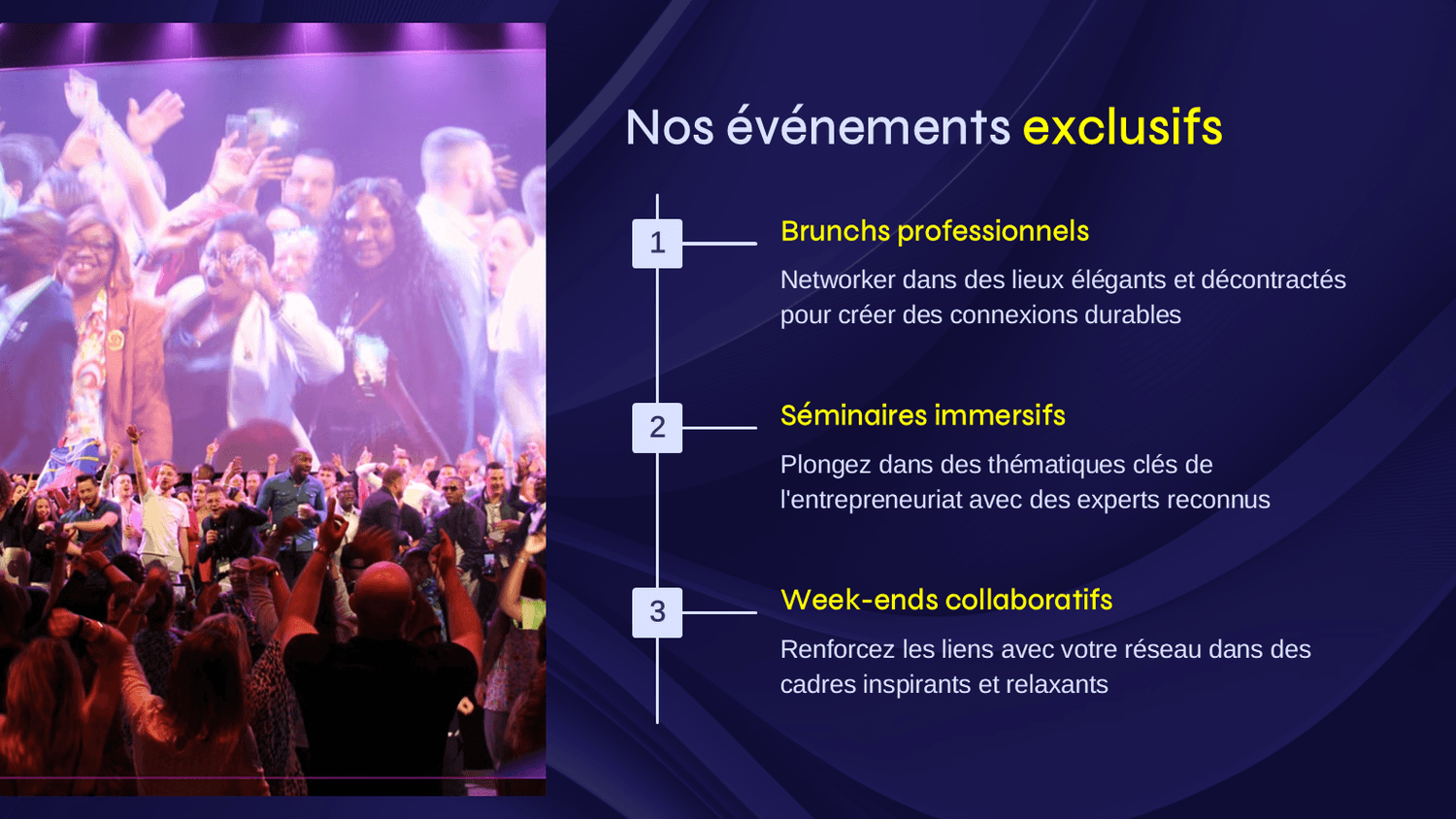 Nos événements exclusifs

1

Brunchs professionnels

Networker dans des lieux élégants et décontractés pour créer des connexions durables

2

Séminaires immersifs

Plongez dans des thématiques clés de l'entrepreneuriat avec des experts reconnus

3

Week-ends collaboratifs

Renforcez les liens avec votre réseau dans des cadres inspirants et relaxants